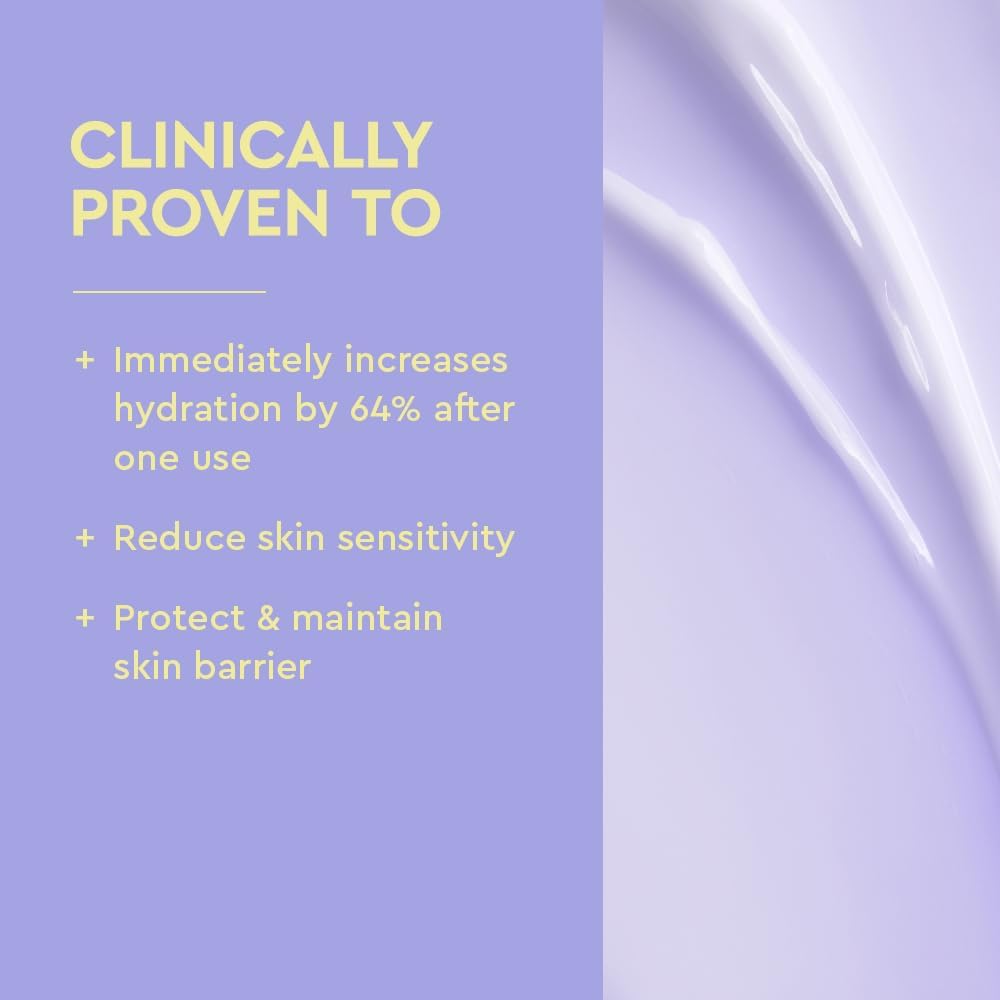 CLINICALLY PROVEN TO

+ Immediately increases hydration by 64% after one use

+ Reduce skin sensitivity

+ Protect & maintain skin barrier